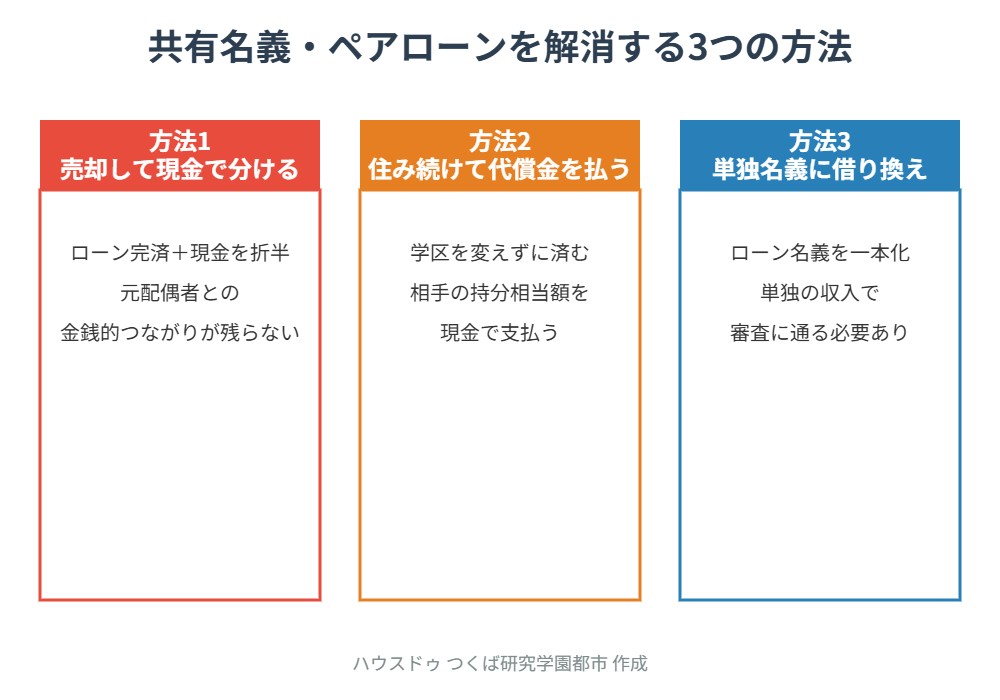 共有名義・ペアローンを解消する3つの方法

方法1
売却して現金で分ける

ローン完済＋現金を折半
元配偶者との
金銭的つながりが残らない

方法2
住み続けて代償金を払う

学区を変えずに済む
相手の持分相当額を
現金で支払う

方法3
単独名義に借り換え

ローン名義を一本化
単独の収入で
審査に通る必要あり

ハウスドゥ つくば研究学園都市 作成